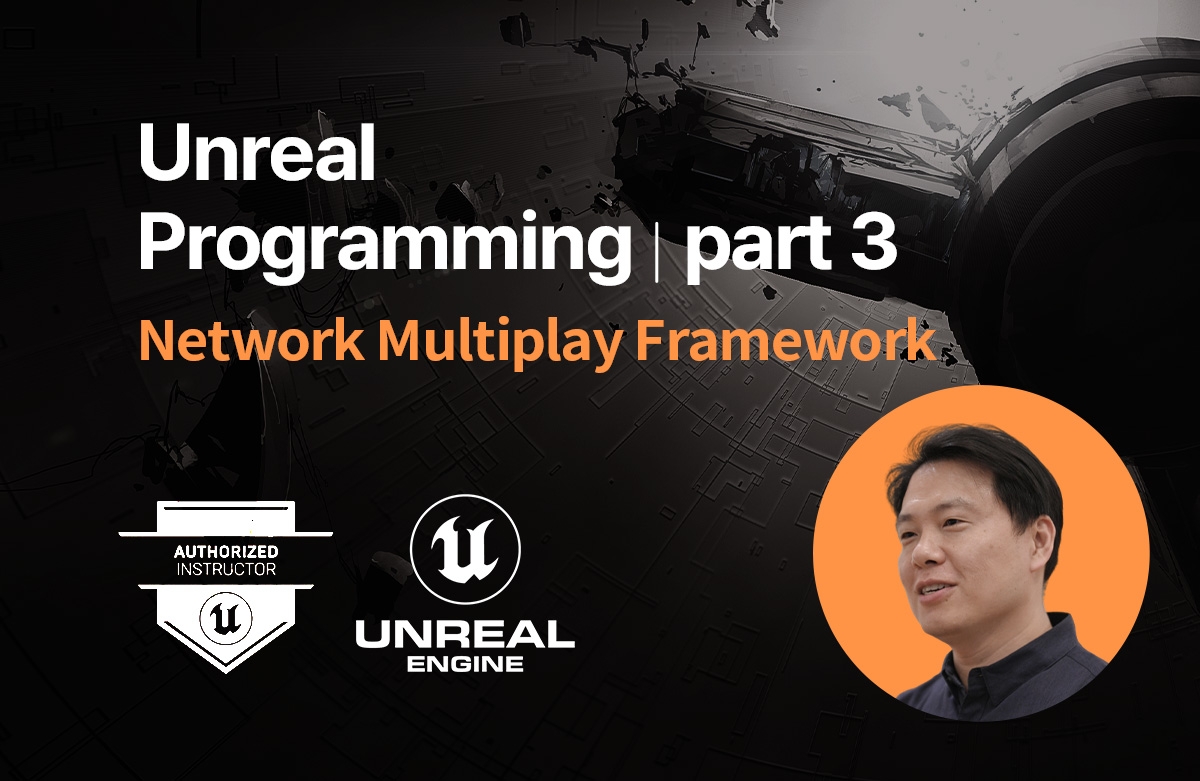 Unreal Programming | part 3
Network Multiplay Framework

AUTHORIZED INSTRUCTOR

UNREAL ENGINE